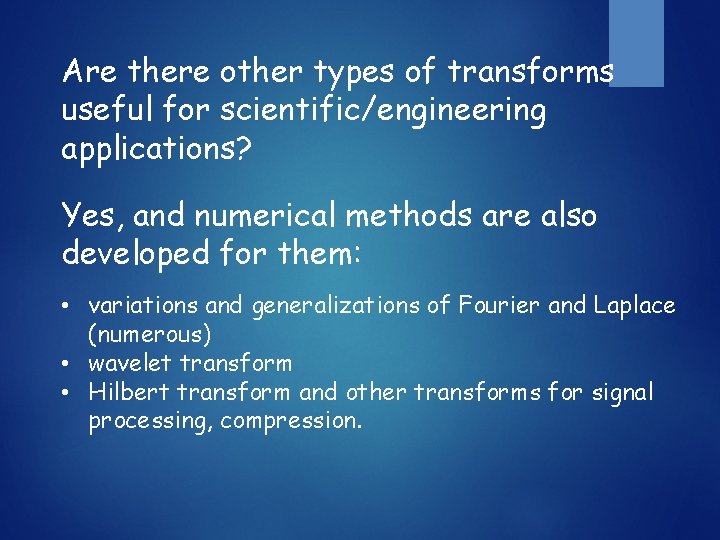 Are there other types of transforms useful for scientific/engineering applications?

Yes, and numerical methods are also developed for them:

• variations and generalizations of Fourier and Laplace (numerous)
• wavelet transform
• Hilbert transform and other transforms for signal processing, compression.